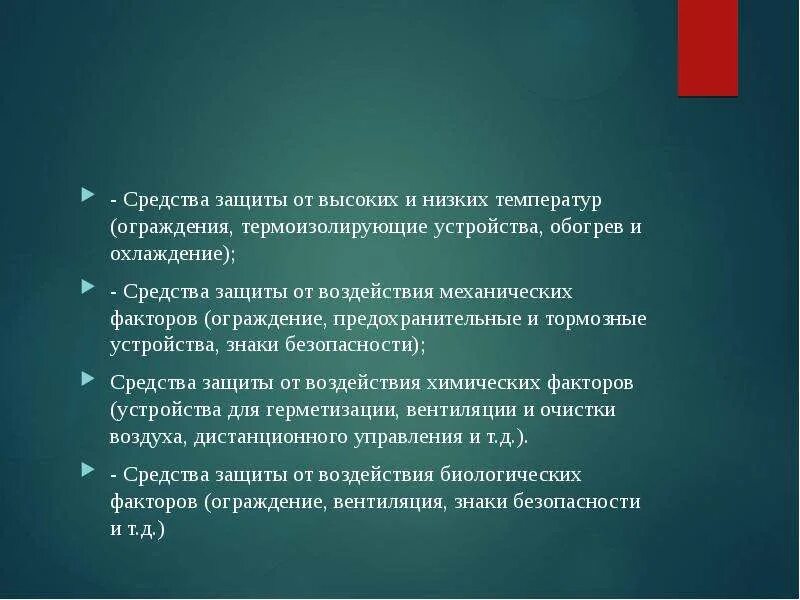 - Средства защиты от высоких и низких температур (ограждения, термоизолирующие устройства, обогрев и охлаждение);

- Средства защиты от воздействия механических факторов (ограждение, предохранительные и тормозные устройства, знаки безопасности);

Средства защиты от воздействия химических факторов (устройства для герметизации, вентиляции и очистки воздуха, дистанционного управления и т.д.).

- Средства защиты от воздействия биологических факторов (ограждение, вентиляция, знаки безопасности и т.д.)